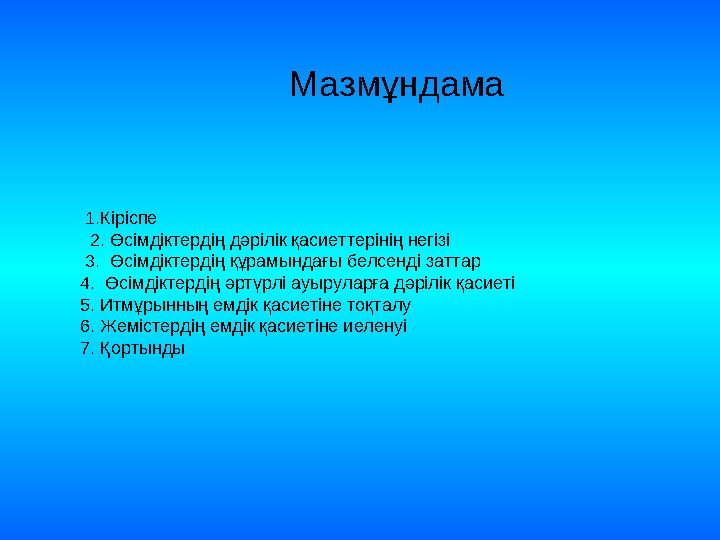 Мазмұндама

1.Кіріспе
2. Өсімдіктердің дәрілік қасиеттерінің негізі
3. Өсімдіктердің құрамындағы белсенді заттар
4. Өсімдіктердің әртүрлі ауыруларға дәрілік қасиеті
5. Итмұрынның емдік қасиетіне тоқталу
6. Жемістердің емдік қасиетіне иеленуі
7. Қортынды